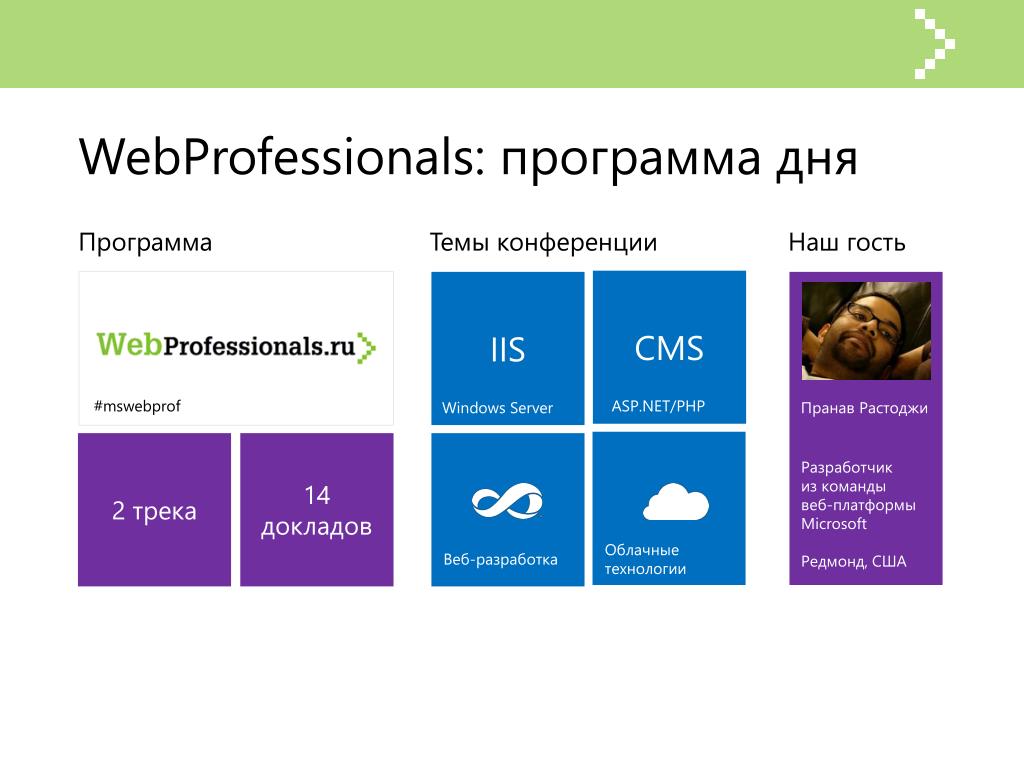 WebProfessionals: программа дня

Программа

WebProfessionals.ru

#mswebprof

2 трека

14 докладов

Темы конференции

IIS

Windows Server

CMS

ASP.NET/PHP

Веб-разработка

Облачные технологии

Наш гость

Пранав Растоджи

Разработчик из команды веб-платформы Microsoft

Редмонд, США